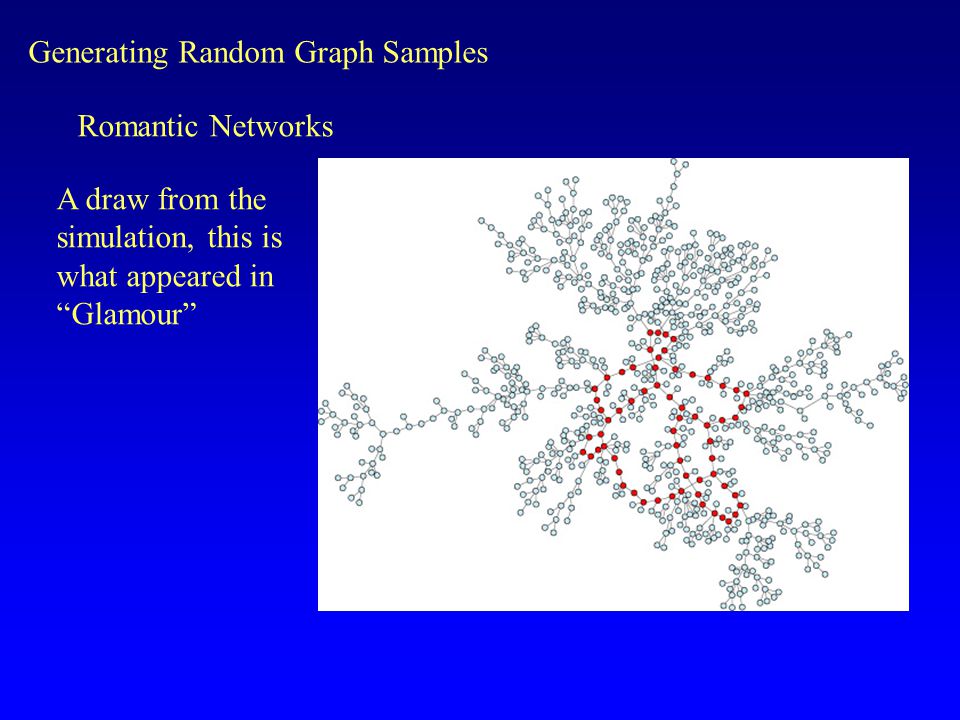 Generating Random Graph Samples

Romantic Networks

A draw from the simulation, this is what appeared in “Glamour”